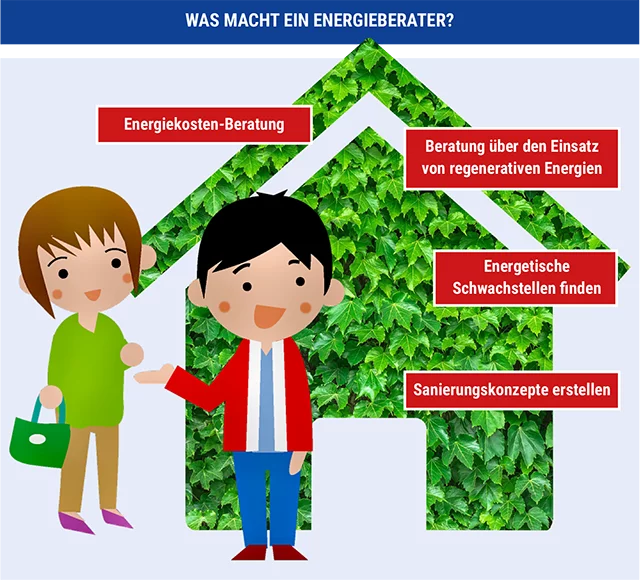 WAS MACHT EIN ENERGIEBERATER?

Energiekosten-Beratung

Beratung über den Einsatz von regenerativen Energien

Energetische Schwachstellen finden

Sanierungskonzepte erstellen